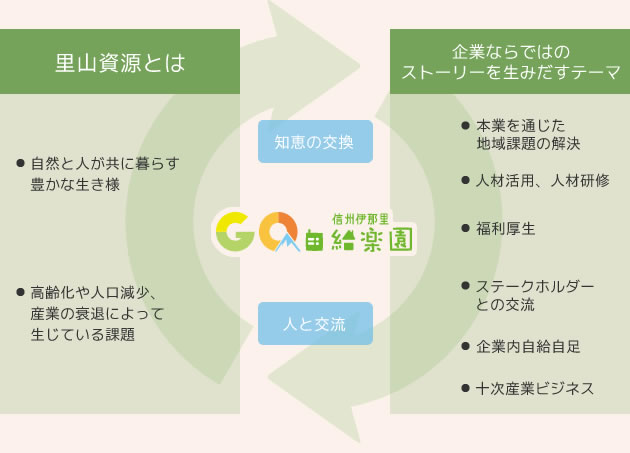 里山資源とは

● 自然と人が共に暮らす豊かな生き様

● 高齢化や人口減少、産業の衰退によって生じている課題

知恵の交換

GO 信州伊那里 自給楽園

人と交流

企業ならではのストーリーを生みだすテーマ

● 本業を通じた地域課題の解決

● 人材活用、人材研修

● 福利厚生

● ステークホルダーとの交流

● 企業内自給自足

● 十次産業ビジネス